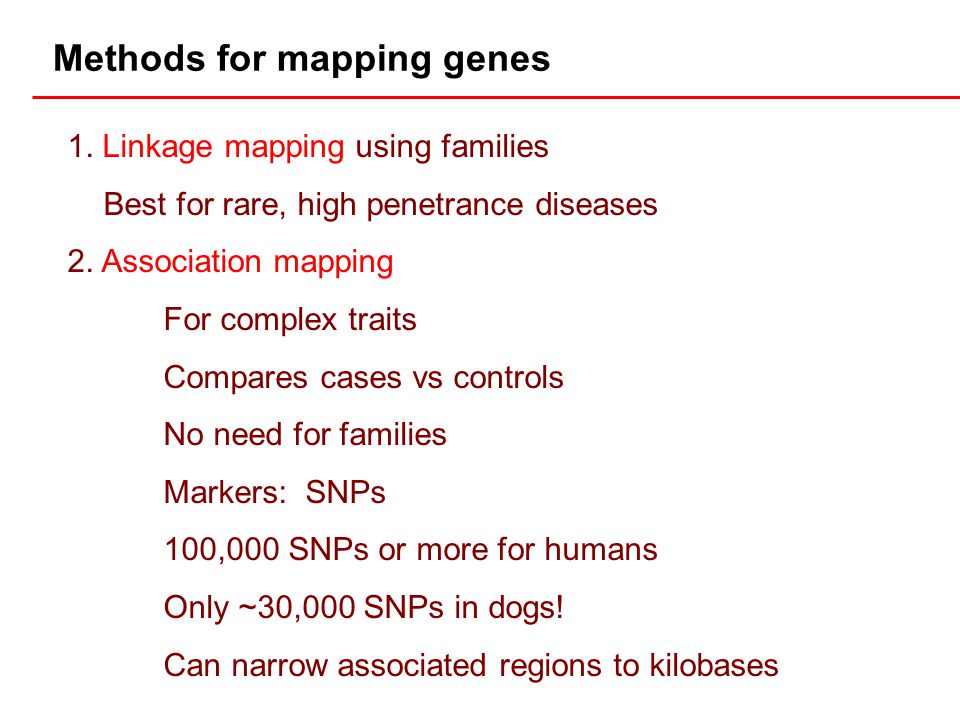 Methods for mapping genes

1. Linkage mapping using families

Best for rare, high penetrance diseases

2. Association mapping

For complex traits

Compares cases vs controls

No need for families

Markers: SNPs

100,000 SNPs or more for humans

Only ~30,000 SNPs in dogs!

Can narrow associated regions to kilobases